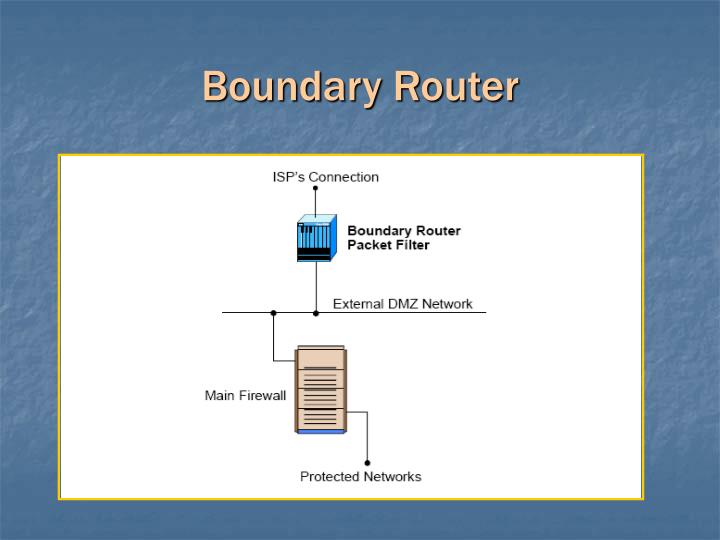 Boundary Router

ISP's Connection

Boundary Router
Packet Filter

External DMZ Network

Main Firewall

Protected Networks